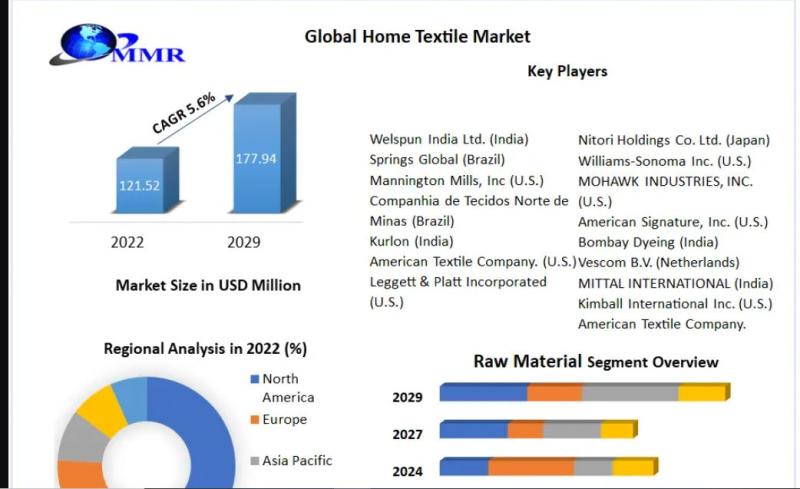 MMR

Global Home Textile Market

CAGR 5.6%

121.52

177.94

2022

2029

Market Size in USD Million

Key Players

Welspun India Ltd. (India)
Springs Global (Brazil)
Mannington Mills, Inc (U.S.)
Companhia de Tecidos Norte de Minas (Brazil)
Kurlon (India)
American Textile Company. (U.S.)
Leggett & Platt Incorporated (U.S.)

Nitori Holdings Co. Ltd. (Japan)
Williams-Sonoma Inc. (U.S.)
MOHAWK INDUSTRIES, INC. (U.S.)
American Signature, Inc. (U.S.)
Bombay Dyeing (India)
Vescom B.V. (Netherlands)
MITTAL INTERNATIONAL (India)
Kimball International Inc. (U.S.)
American Textile Company.

Regional Analysis in 2022 (%)

North America

Europe

Asia Pacific

Raw Material Segment Overview

2029

2027

2024